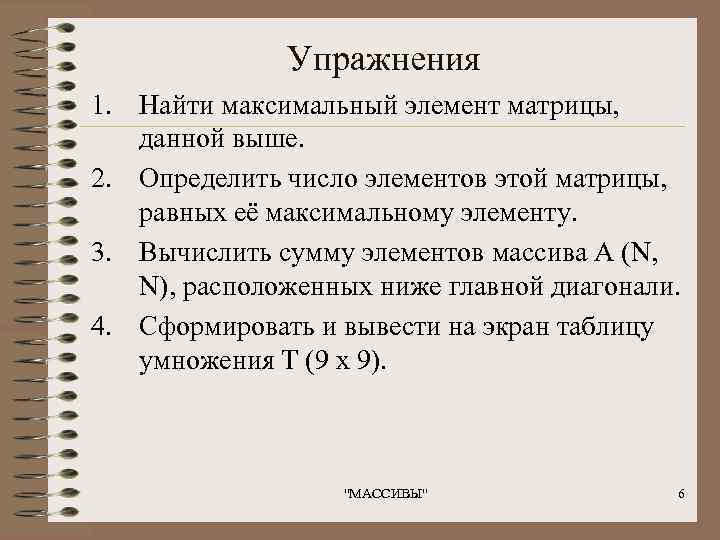 Упражнения

1. Найти максимальный элемент матрицы, данной выше.

2. Определить число элементов этой матрицы, равных её максимальному элементу.

3. Вычислить сумму элементов массива A (N, N), расположенных ниже главной диагонали.

4. Сформировать и вывести на экран таблицу умножения T (9 x 9).

"МАССИВЫ"

6